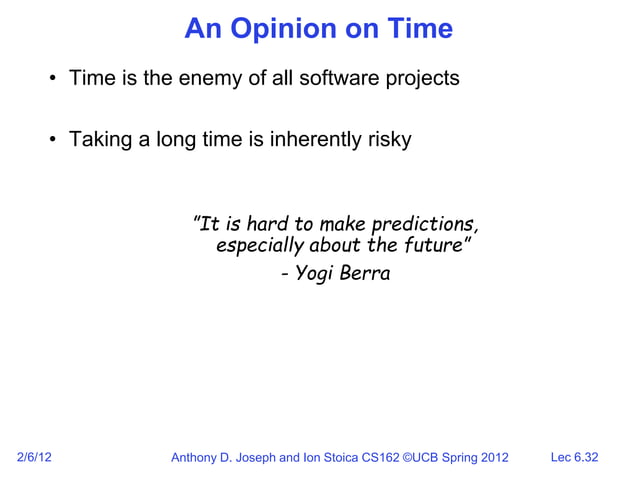 An Opinion on Time

• Time is the enemy of all software projects

• Taking a long time is inherently risky

"It is hard to make predictions, especially about the future"
- Yogi Berra

2/6/12 Anthony D. Joseph and Ion Stoica CS162 ©UCB Spring 2012 Lec 6.32